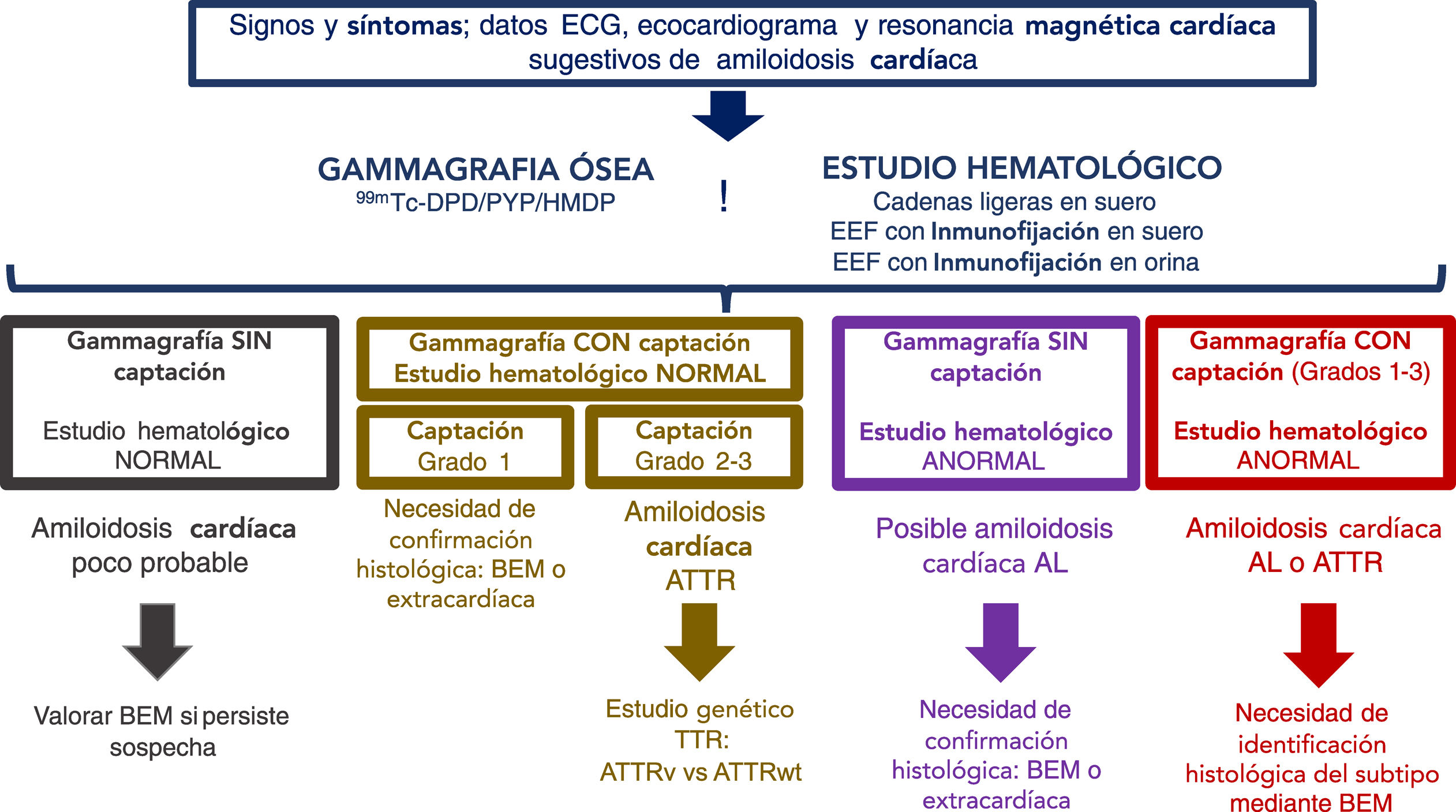 Signos y síntomas; datos ECG, ecocardiograma y resonancia magnética cardíaca sugestivos de amiloidosis cardíaca

GAMMAGRAFIA ÓSEA
$^{99m}$Tc-DPD/PYP/HMDP

!

ESTUDIO HEMATOLÓGICO
Cadenas ligeras en suero
EEF con Inmunofijación en suero
EEF con Inmunofijación en orina

Gammagrafía SIN captación

Estudio hematológico NORMAL

Amiloidosis cardíaca poco probable

Valorar BEM si persiste sospecha

Gammagrafía CON captación
Estudio hematológico NORMAL

Captación Grado 1

Necesidad de confirmación histológica: BEM o extracardíaca

Captación Grado 2-3

Amiloidosis cardíaca ATTR

Estudio genético TTR:
ATTRv vs ATTRwt

Gammagrafía SIN captación

Estudio hematológico ANORMAL

Posible amiloidosis cardíaca AL

Necesidad de confirmación histológica: BEM o extracardíaca

Gammagrafía CON captación (Grados 1-3)

Estudio hematológico ANORMAL

Amiloidosis cardíaca AL o ATTR

Necesidad de identificación histológica del subtipo mediante BEM